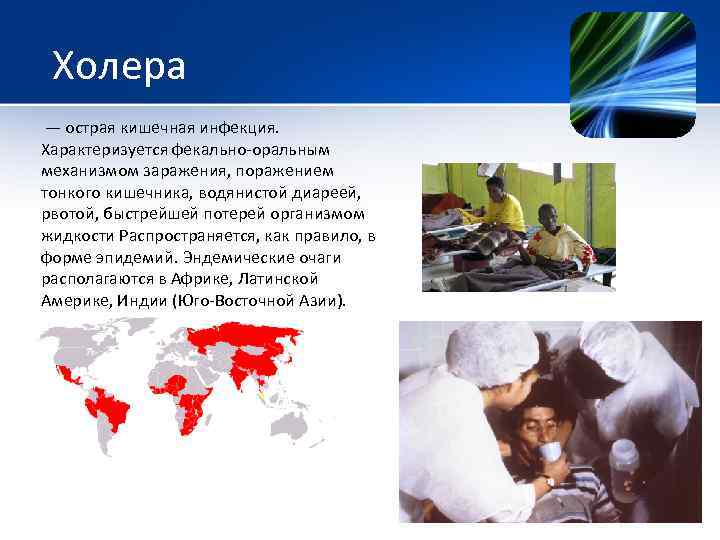 Холера

— острая кишечная инфекция. Характеризуется фекально-оральным механизмом заражения, поражением тонкого кишечника, водянистой диареей, рвотой, быстрейшей потерей организмом жидкости Распространяется, как правило, в форме эпидемий. Эндемические очаги располагаются в Африке, Латинской Америке, Индии (Юго-Восточной Азии).